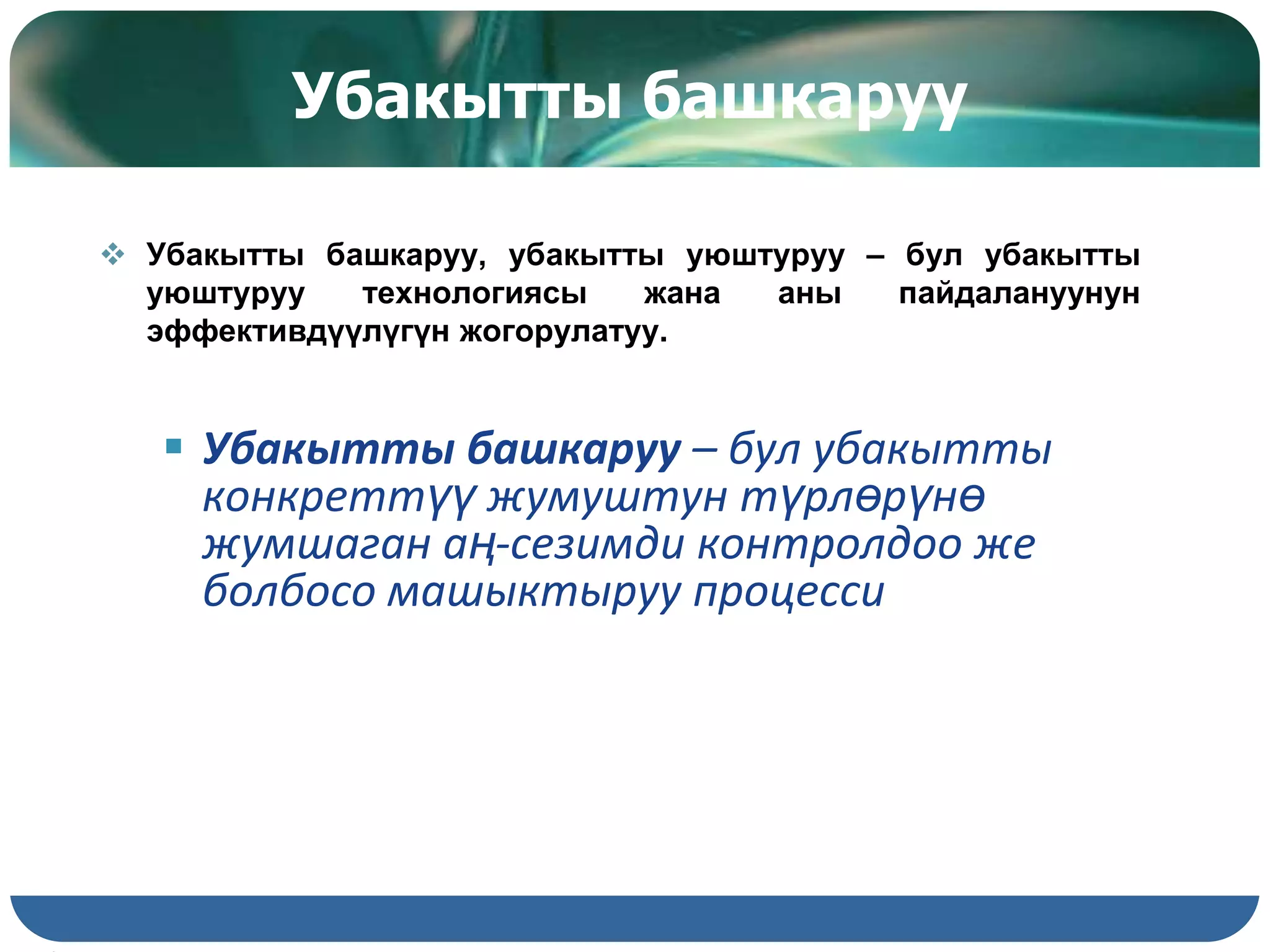 Убакытты башкаруу

Убакытты башкаруу, убакытты уюштуруу – бул убакытты уюштуруу технологиясы жана аны пайдалануунун эффективдүүлүгүн жогорулатуу.

Убакытты башкаруу – бул убакытты конкреттүү жумуштун түрлөрүнө жумшаган аң-сезимди контролдоо же болбосо машыктыруу процесси